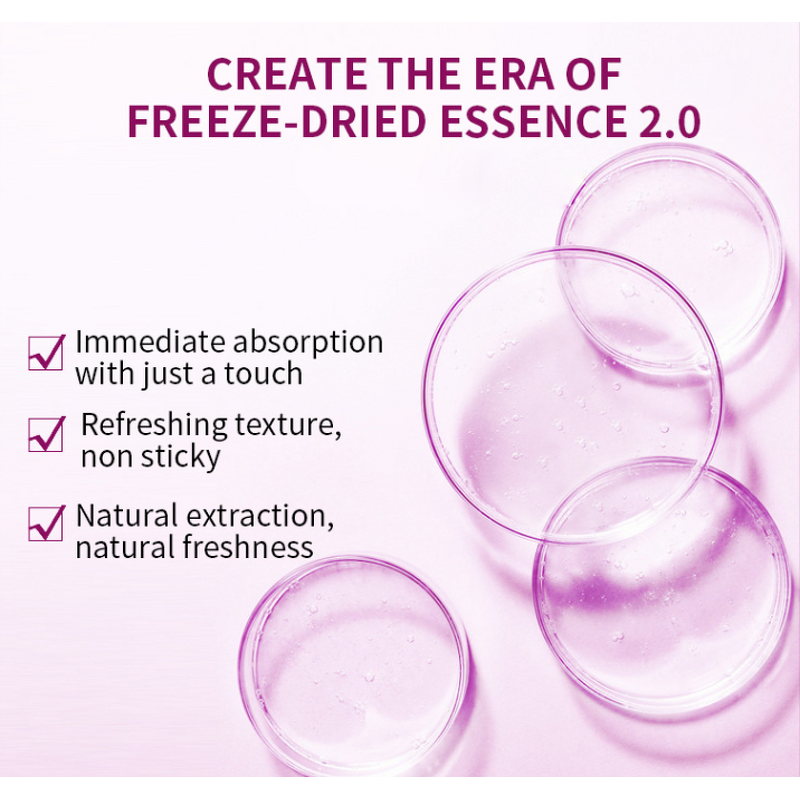 CREATE THE ERA OF FREEZE-DRIED ESSENCE 2.0

Immediate absorption with just a touch

Refreshing texture, non sticky

Natural extraction, natural freshness